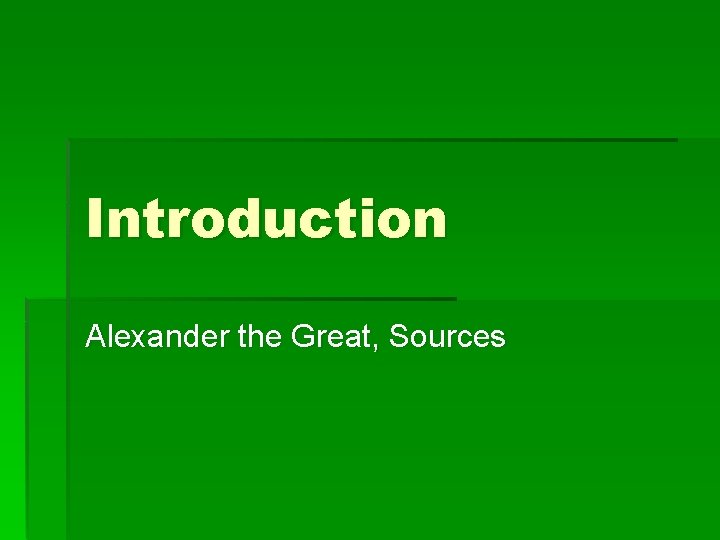 Introduction

Alexander the Great, Sources